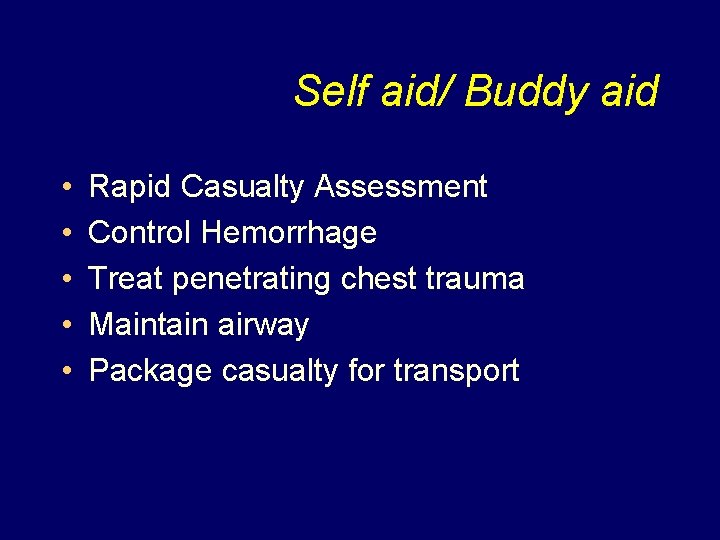 Self aid/ Buddy aid

• Rapid Casualty Assessment
• Control Hemorrhage
• Treat penetrating chest trauma
• Maintain airway
• Package casualty for transport